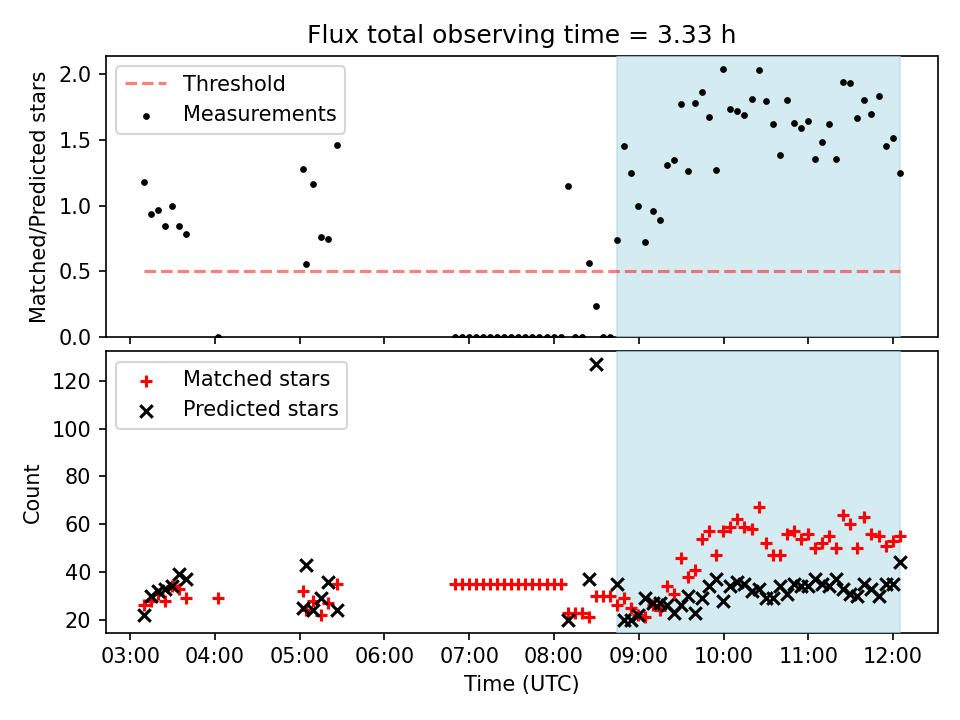 Flux total observing time = 3.33 h

Threshold
Measurements

Matched/Predicted stars

2.0
1.5
1.0
0.5
0.0

Matched stars
Predicted stars

Count

120
100
80
60
40
20

03:00 04:00 05:00 06:00 07:00 08:00 09:00 10:00 11:00 12:00

Time (UTC)